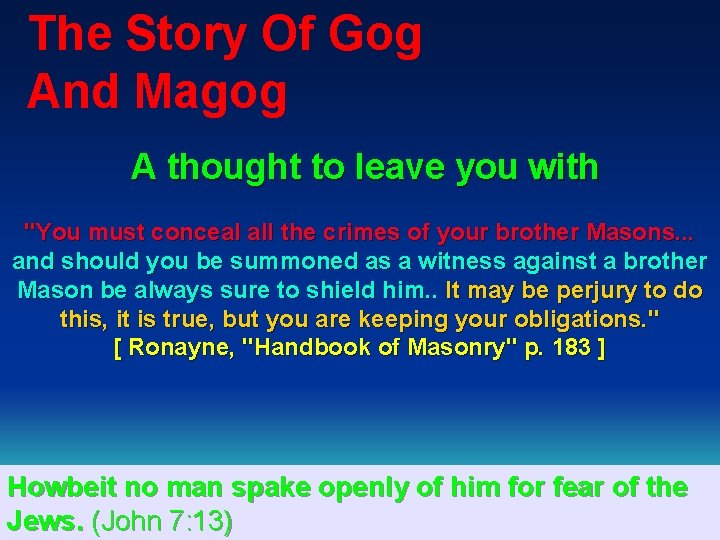 The Story Of Gog And Magog

A thought to leave you with

"You must conceal all the crimes of your brother Masons... and should you be summoned as a witness against a brother Mason be always sure to shield him.. It may be perjury to do this, it is true, but you are keeping your obligations." [ Ronayne, "Handbook of Masonry" p. 183 ]

Howbeit no man spake openly of him for fear of the Jews. (John 7:13)